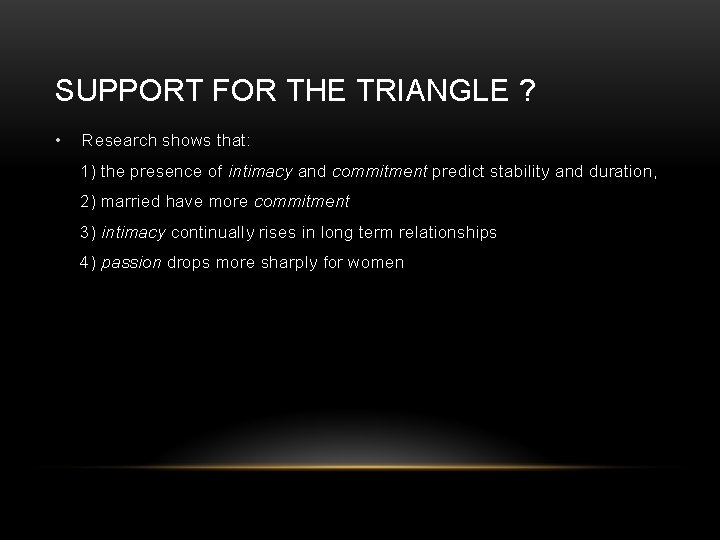 SUPPORT FOR THE TRIANGLE ?

• Research shows that:

1) the presence of intimacy and commitment predict stability and duration,

2) married have more commitment

3) intimacy continually rises in long term relationships

4) passion drops more sharply for women